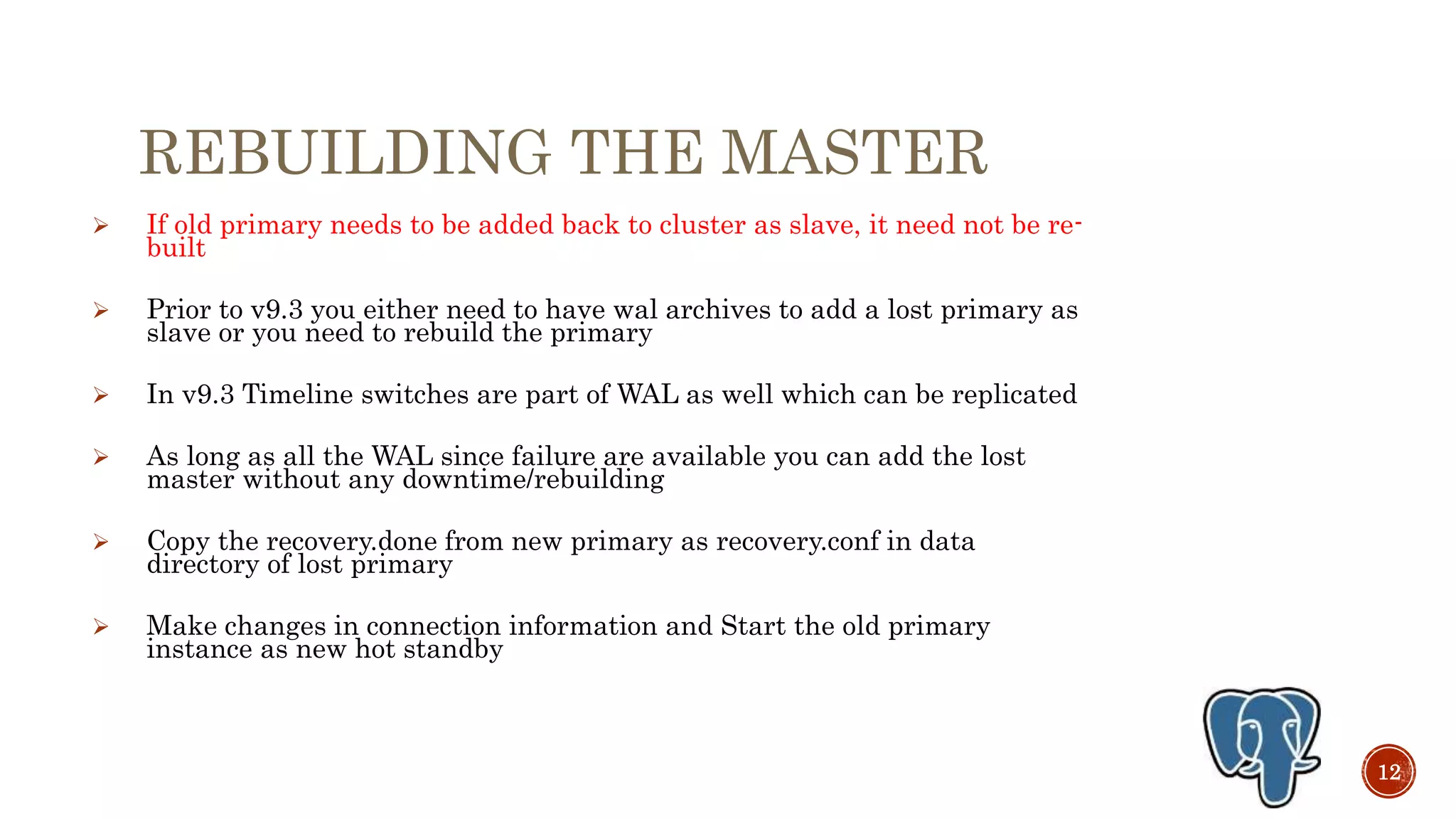 REBUILDING THE MASTER

➢ If old primary needs to be added back to cluster as slave, it need not be re-built

➢ Prior to v9.3 you either need to have wal archives to add a lost primary as slave or you need to rebuild the primary

➢ In v9.3 Timeline switches are part of WAL as well which can be replicated

➢ As long as all the WAL since failure are available you can add the lost master without any downtime/rebuilding

➢ Copy the recovery.done from new primary as recovery.conf in data directory of lost primary

➢ Make changes in connection information and Start the old primary instance as new hot standby

12